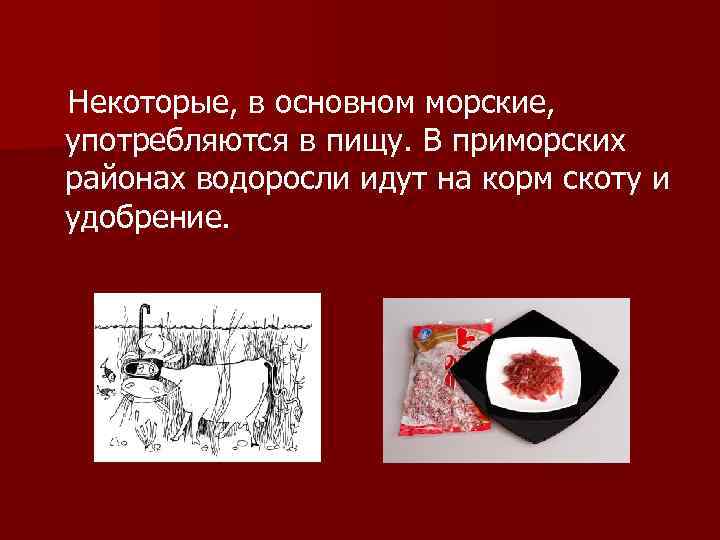 Некоторые, в основном морские, употребляются в пищу. В приморских районах водоросли идут на корм скоту и удобрение.